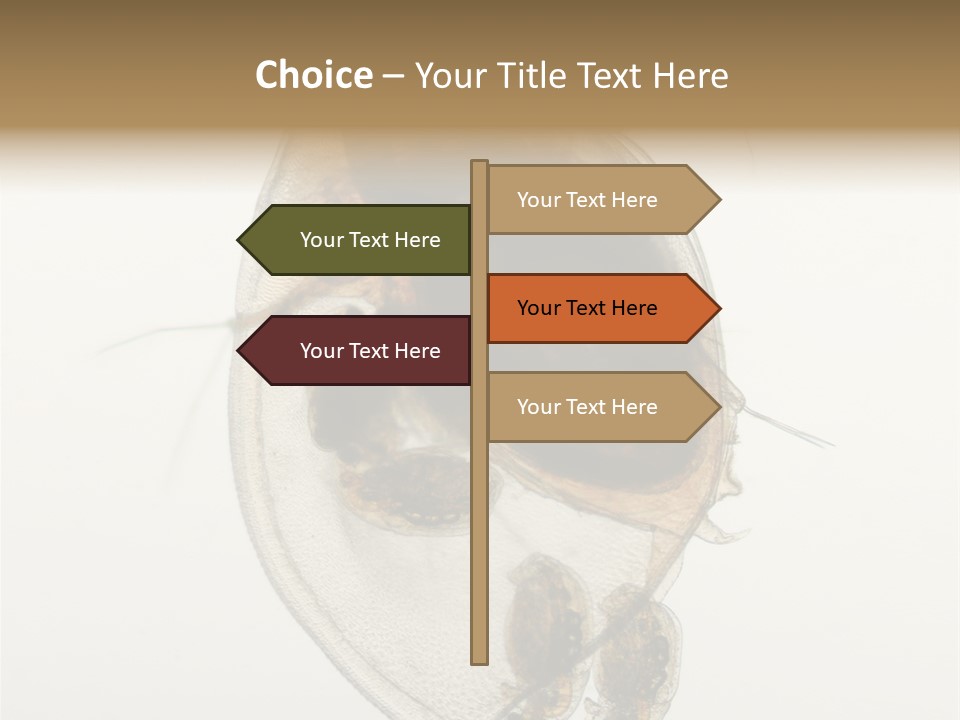 Choice – Your Title Text Here

Your Text Here

Your Text Here

Your Text Here

Your Text Here

Your Text Here